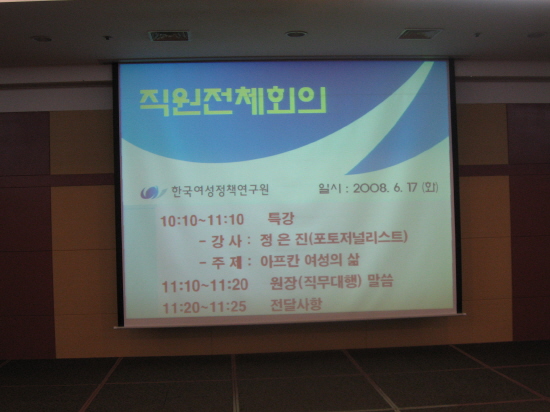 직원전체회의

한국여성정책연구원

일시 : 2008. 6. 17 (화)

10:10~11:10 특강

- 강 사 : 정 은 진(포토저널리스트)

- 주 제 : 아프칸 여성의 삶

11:10~11:20 원장(직무대행) 말씀

11:20~11:25 전달사항